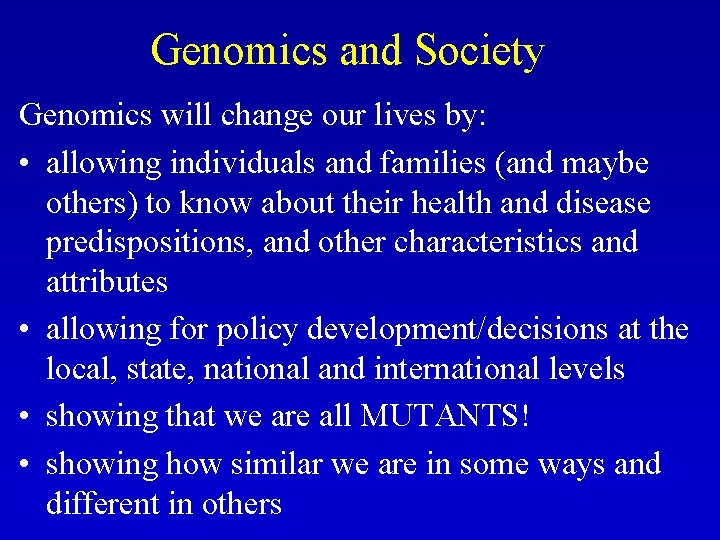 Genomics and Society

Genomics will change our lives by:

• allowing individuals and families (and maybe others) to know about their health and disease predispositions, and other characteristics and attributes

• allowing for policy development/decisions at the local, state, national and international levels

• showing that we are all MUTANTS!

• showing how similar we are in some ways and different in others